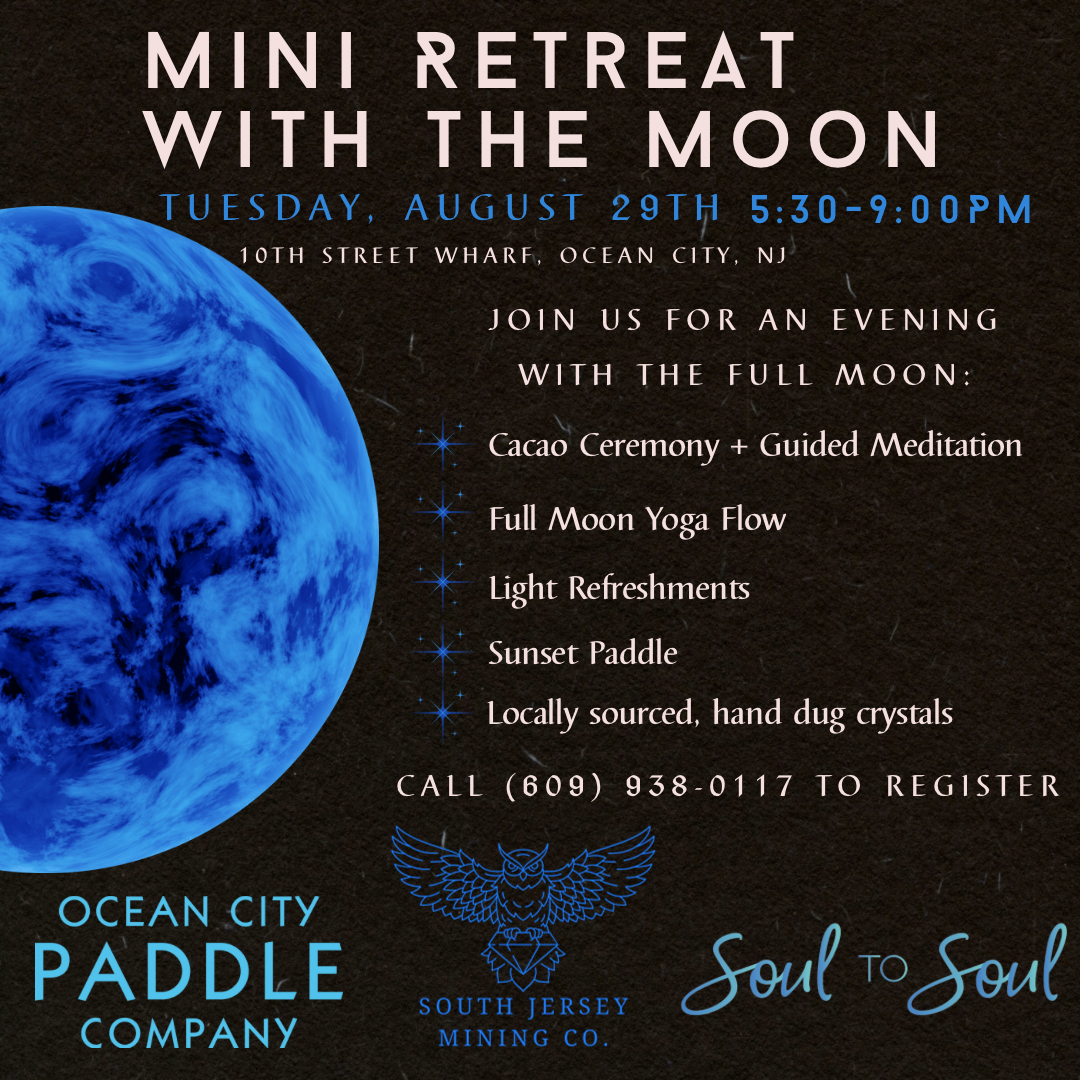 MINI RETREAT WITH THE MOON

TUESDAY, AUGUST 29TH 5:30-9:00PM

10TH STREET WHARF, OCEAN CITY, NJ

JOIN US FOR AN EVENING WITH THE FULL MOON:

Cacao Ceremony + Guided Meditation

Full Moon Yoga Flow

Light Refreshments

Sunset Paddle

Locally sourced, hand dug crystals

CALL (609) 938-0117 TO REGISTER

OCEAN CITY PADDLE COMPANY

SOUTH JERSEY MINING CO.

Soul TO Soul